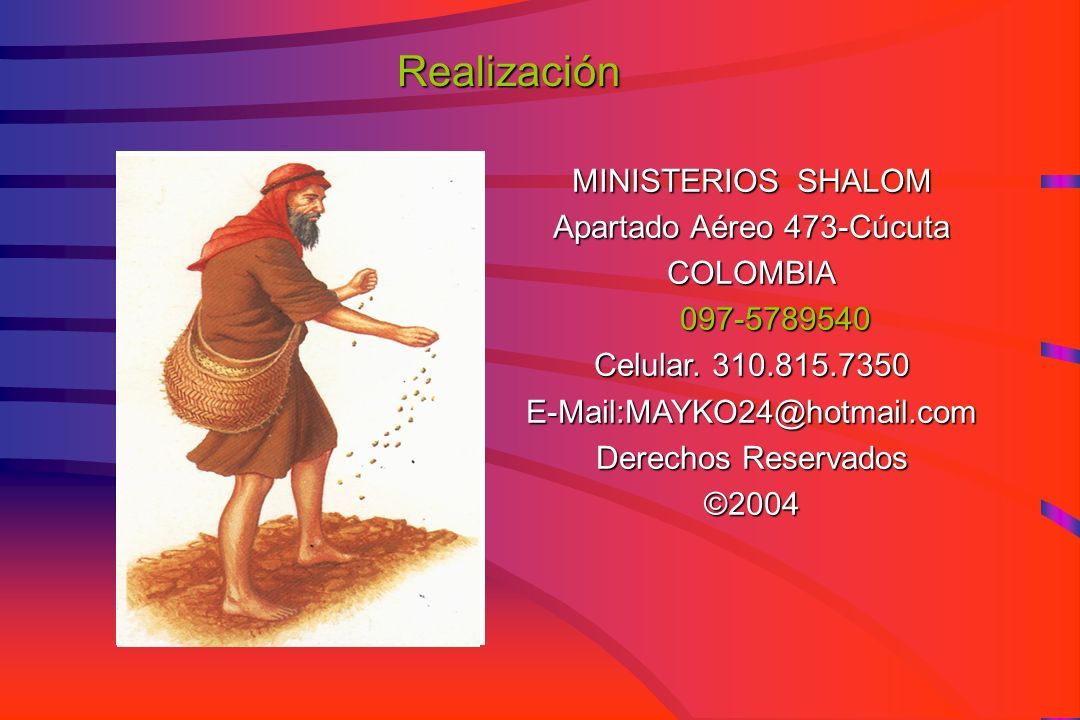 Realización

MINISTERIOS SHALOM
Apartado Aéreo 473-Cúcuta
COLOMBIA
097-5789540
Celular. 310.815.7350
E-Mail:MAYKO24@hotmail.com
Derechos Reservados
©2004